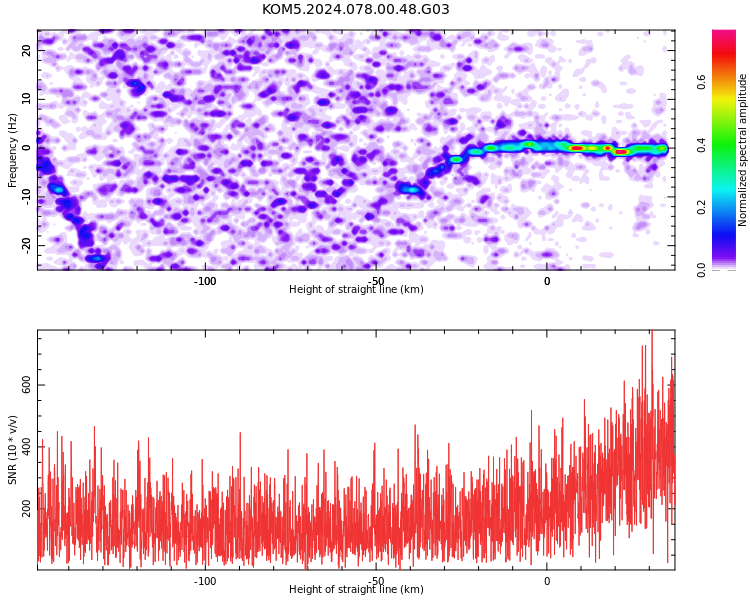 KOM5.2024.078.00.48.G03

Frequency (Hz)
20
10
0
-10
-20

-100
-50
0
Height of straight line (km)

Normalized spectral amplitude
0.0
0.2
0.4
0.6

SNR (10 * v/v)
600
400
200

-100
-50
0
Height of straight line (km)